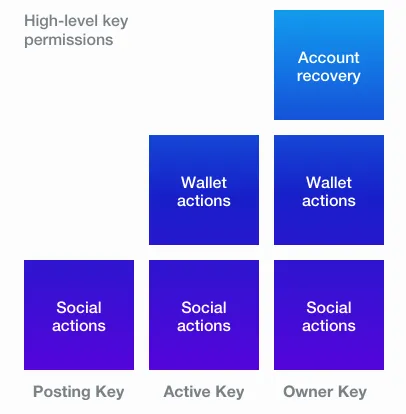 High-level key permissions

Account recovery

Wallet actions

Wallet actions

Social actions

Social actions

Social actions

Posting Key

Active Key

Owner Key